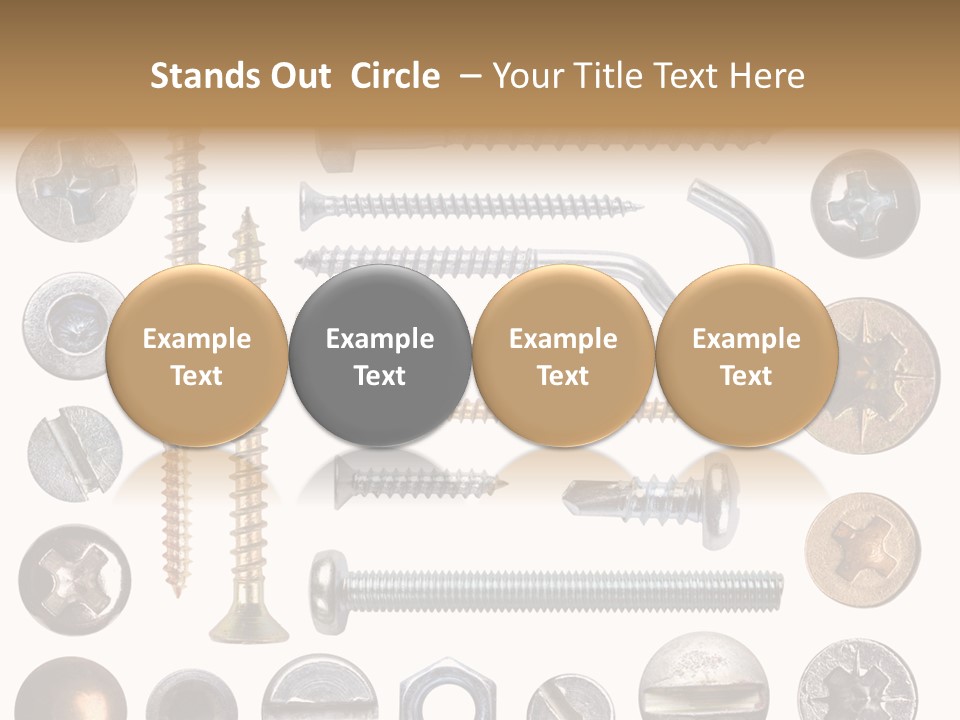 Stands Out Circle – Your Title Text Here

Example Text

Example Text

Example Text

Example Text